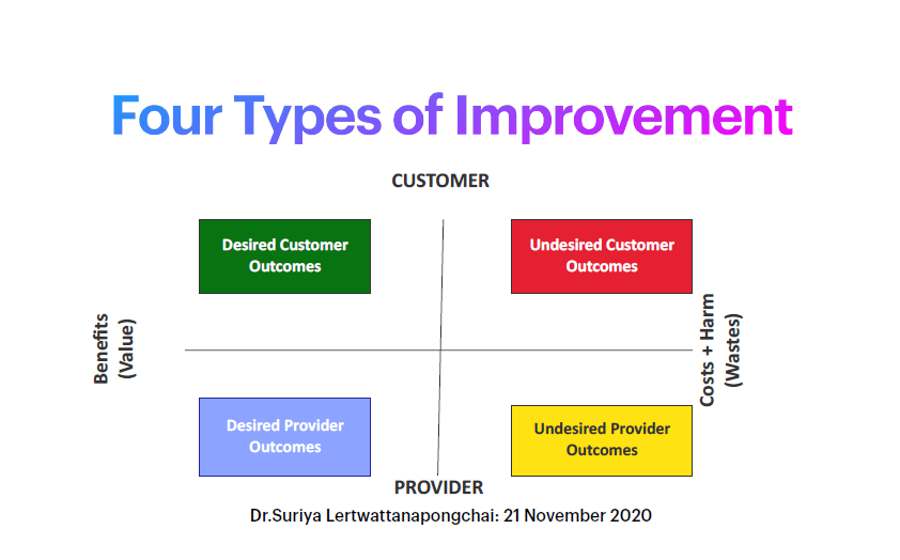 Four Types of Improvement

CUSTOMER

Desired Customer Outcomes

Undesired Customer Outcomes

Benefits (Value)

Costs + Harm (Wastes)

Desired Provider Outcomes

Undesired Provider Outcomes

PROVIDER

Dr.Suriya Lertwattanapongchai: 21 November 2020